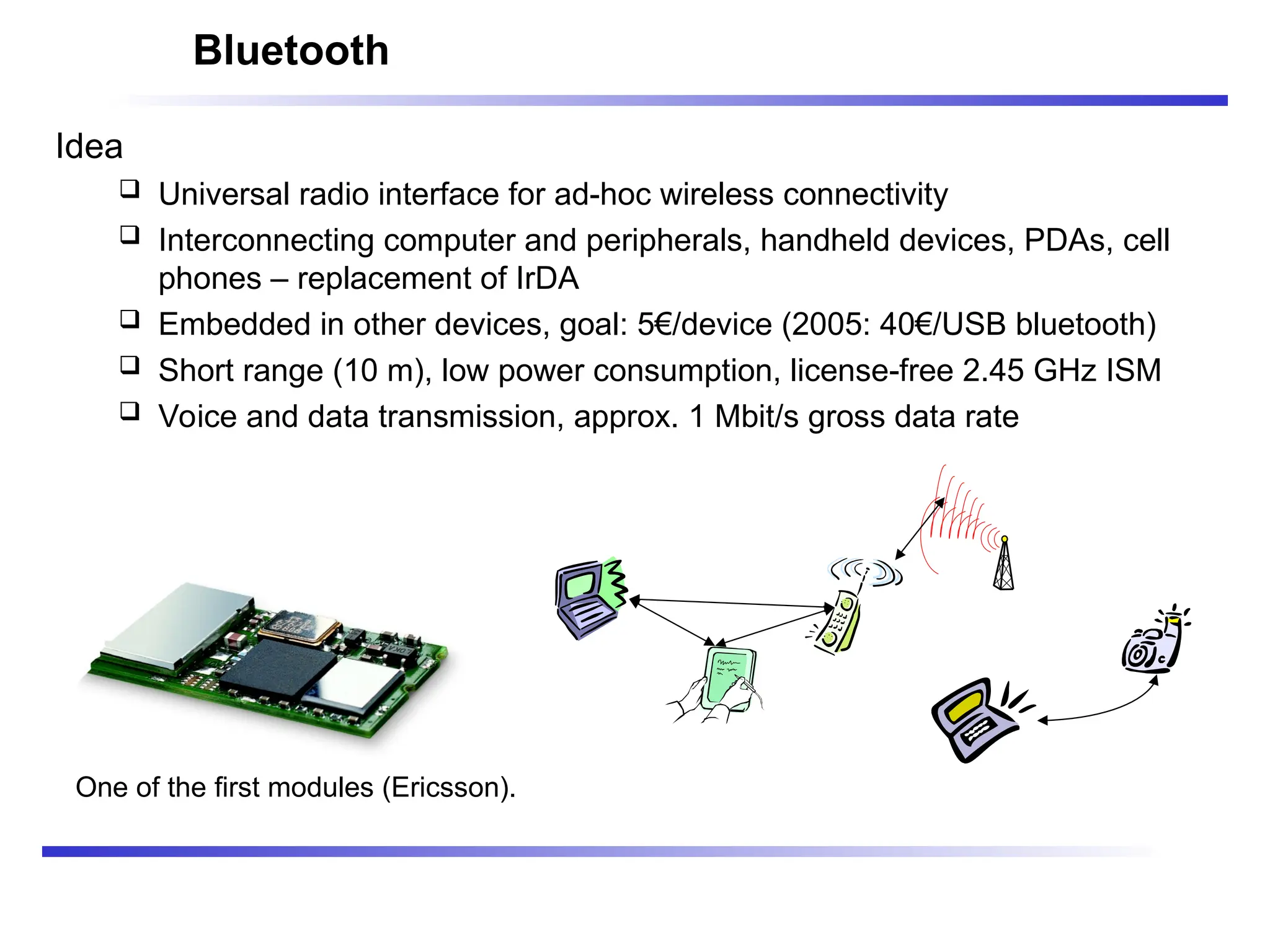 Bluetooth

Idea

❑ Universal radio interface for ad-hoc wireless connectivity
❑ Interconnecting computer and peripherals, handheld devices, PDAs, cell phones – replacement of IrDA
❑ Embedded in other devices, goal: 5€/device (2005: 40€/USB bluetooth)
❑ Short range (10 m), low power consumption, license-free 2.45 GHz ISM
❑ Voice and data transmission, approx. 1 Mbit/s gross data rate

One of the first modules (Ericsson).